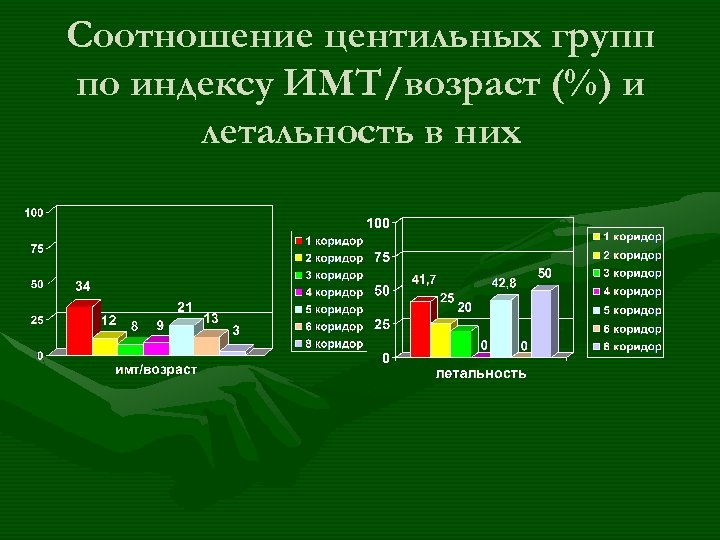 Соотношение центильных групп по индексу ИМТ/возраст (%) и летальность в них

100
75
50
25
0
34
12
8
9
21
13
3
имт/возраст

1 коридор
2 коридор
3 коридор
4 коридор
5 коридор
6 коридор
8 коридор

100
75
50
25
0
41,7
25
20
0
42,8
0
50
летальность

1 коридор
2 коридор
3 коридор
4 коридор
5 коридор
6 коридор
8 коридор